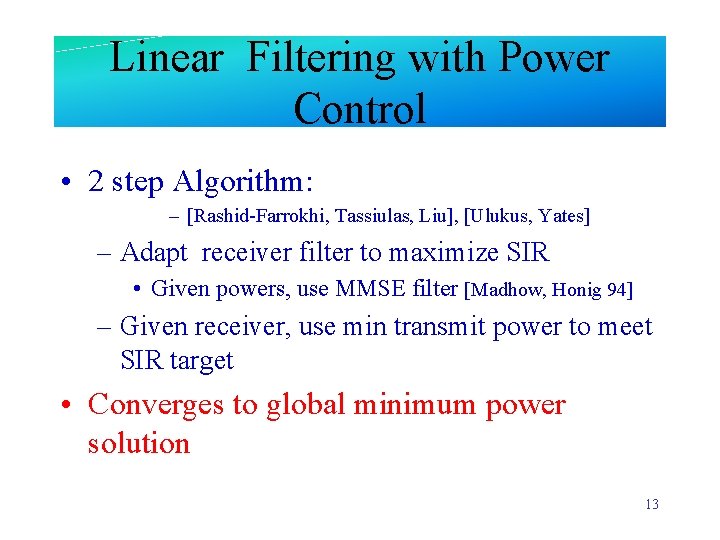 Linear Filtering with Power Control

• 2 step Algorithm:
  – [Rashid-Farrokhi, Tassiulas, Liu], [Ulukus, Yates]
  – Adapt receiver filter to maximize SIR
    • Given powers, use MMSE filter [Madhow, Honig 94]
  – Given receiver, use min transmit power to meet SIR target
• Converges to global minimum power solution

13